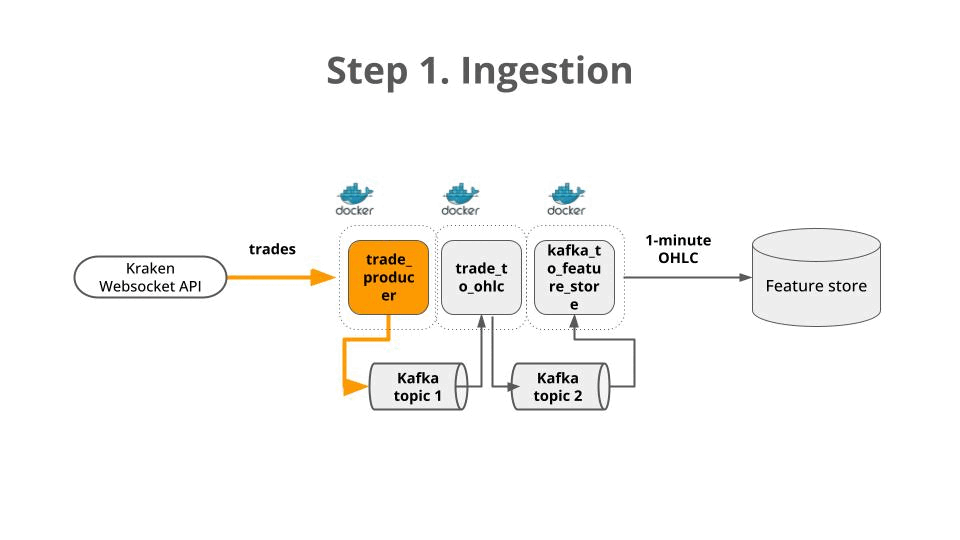 Step 1. Ingestion

docker
docker
docker

Kraken Websocket API

trades

trade_producer

trade_to_ohlc

kafka_to_feature_store

1-minute OHLC

Feature store

Kafka topic 1

Kafka topic 2